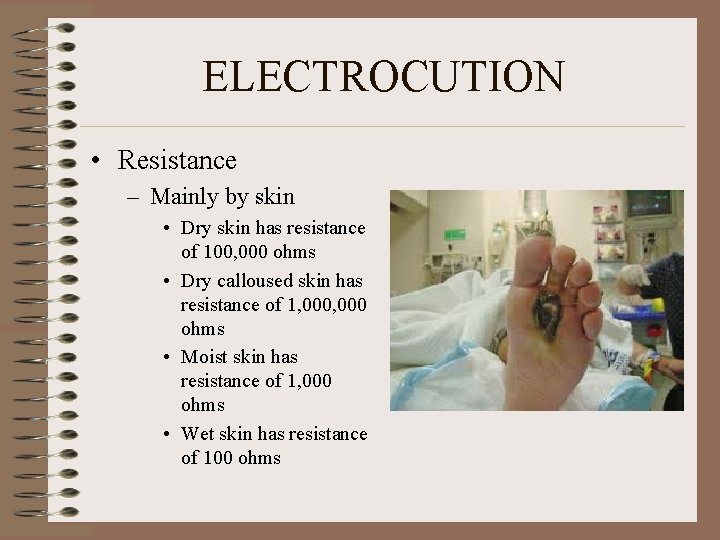 ELECTROCUTION

• Resistance
  – Mainly by skin
    • Dry skin has resistance of 100,000 ohms
    • Dry calloused skin has resistance of 1,000,000 ohms
    • Moist skin has resistance of 1,000 ohms
    • Wet skin has resistance of 100 ohms